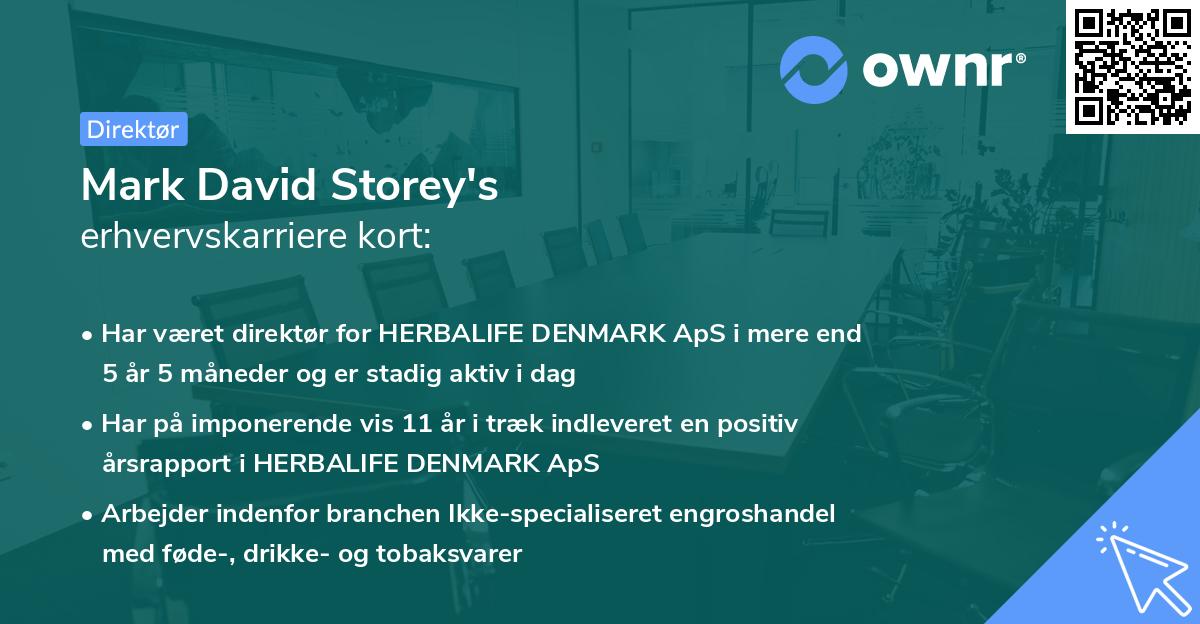 ownr®

Direktør

Mark David Storey's
erhvervskarriere kort:

• Har været direktør for HERBALIFE DENMARK ApS i mere end 5 år 5 måneder og er stadig aktiv i dag

• Har på imponerende vis 11 år i træk indleveret en positiv årsrapport i HERBALIFE DENMARK ApS

• Arbejder indenfor branchen Ikke-specialiseret engroshandel med føde-, drikke- og tobaksvarer